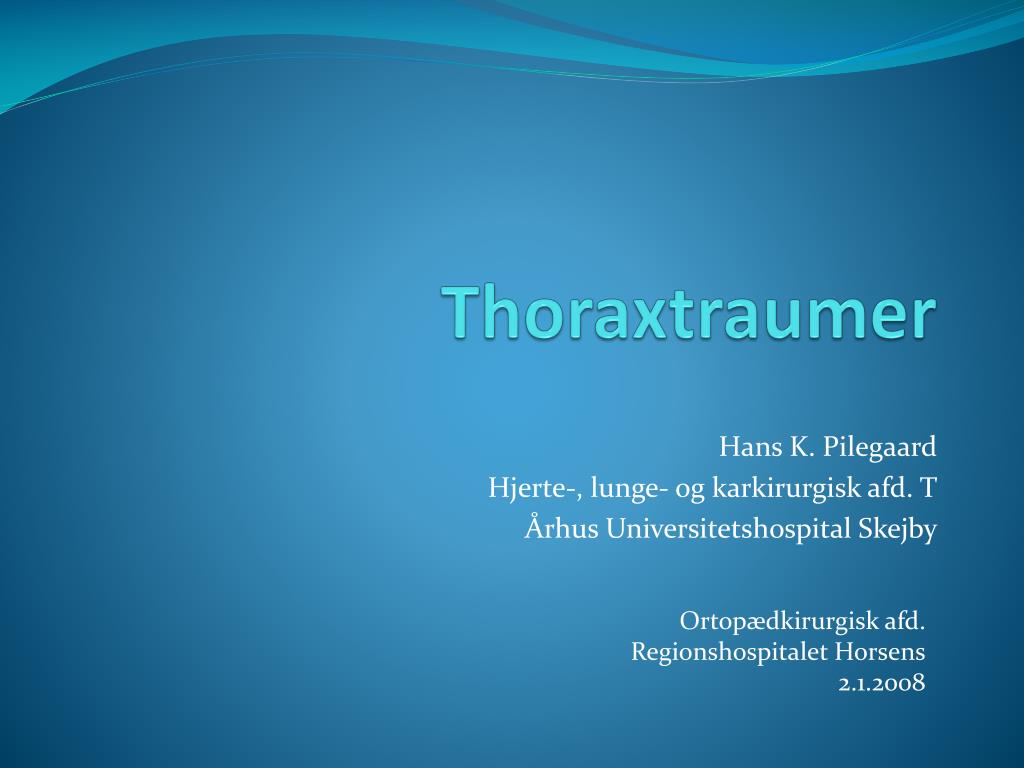 Thoraxtraumer

Hans K. Pilegaard
Hjerte-, lunge- og karkirurgisk afd. T
Århus Universitetshospital Skejby

Ortopædkirurgisk afd.
Regionshospitalet Horsens
2.1.2008